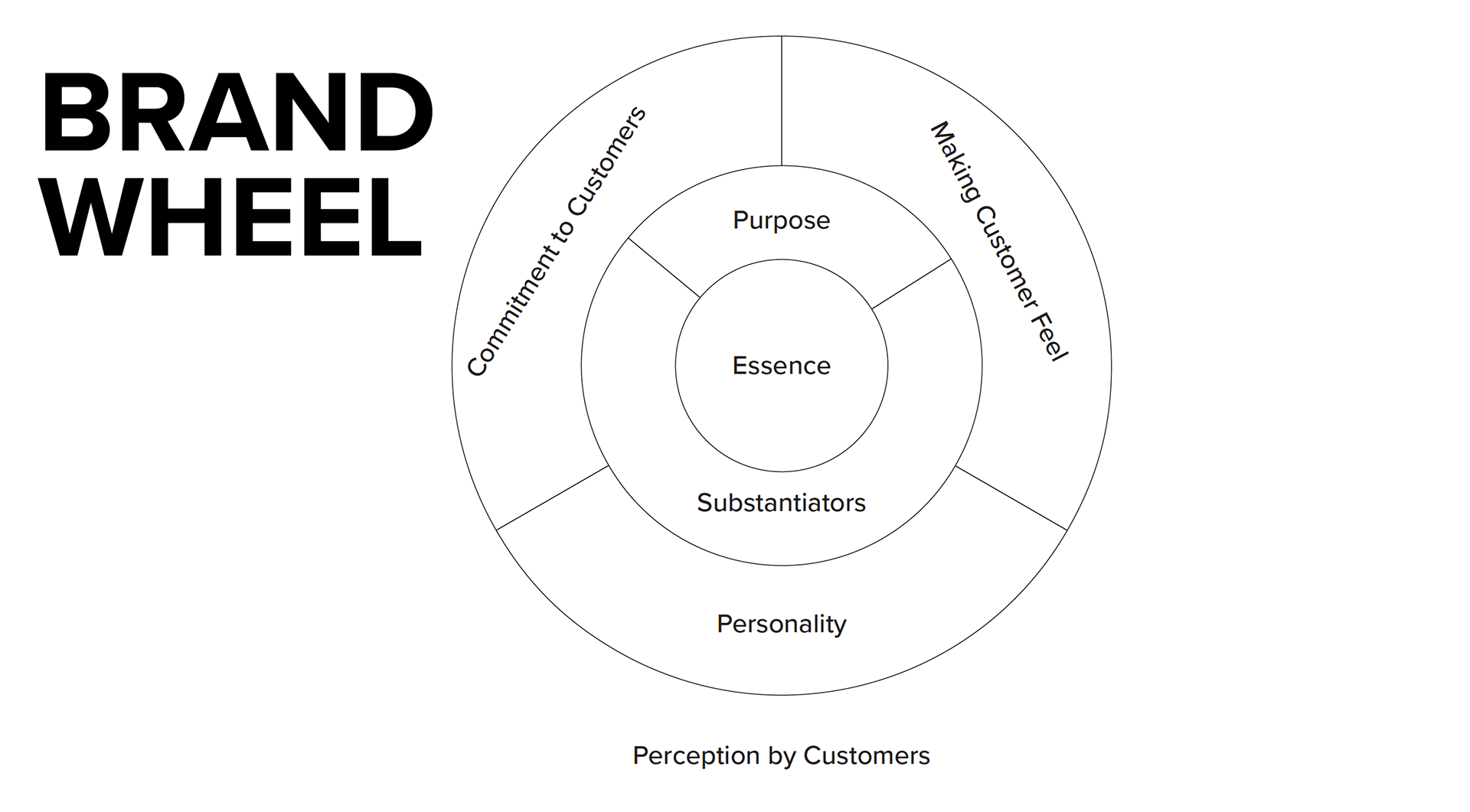 BRAND
WHEEL

Commitment to Customers

Making Customer Feel

Purpose

Essence

Substantiators

Personality

Perception by Customers